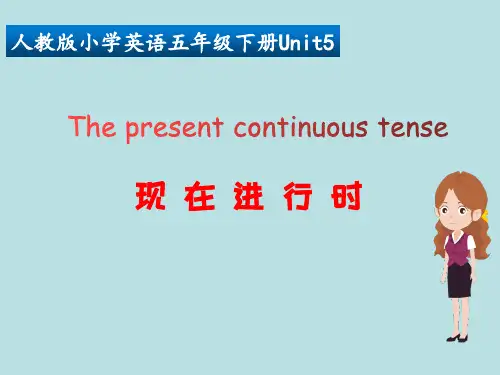 人教版小学英语五年级下册Unit5

The present continuous tense

现 在 进 行 时